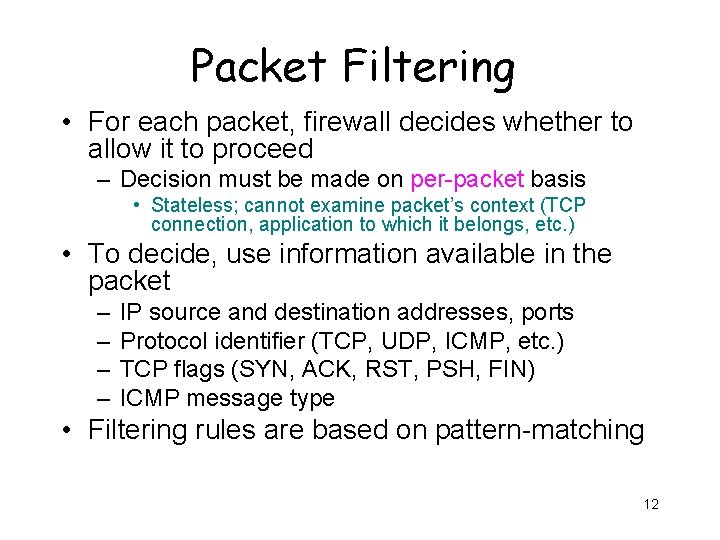 Packet Filtering

• For each packet, firewall decides whether to allow it to proceed
  – Decision must be made on per-packet basis
    • Stateless; cannot examine packet's context (TCP connection, application to which it belongs, etc.)
• To decide, use information available in the packet
  – IP source and destination addresses, ports
  – Protocol identifier (TCP, UDP, ICMP, etc.)
  – TCP flags (SYN, ACK, RST, PSH, FIN)
  – ICMP message type
• Filtering rules are based on pattern-matching

12